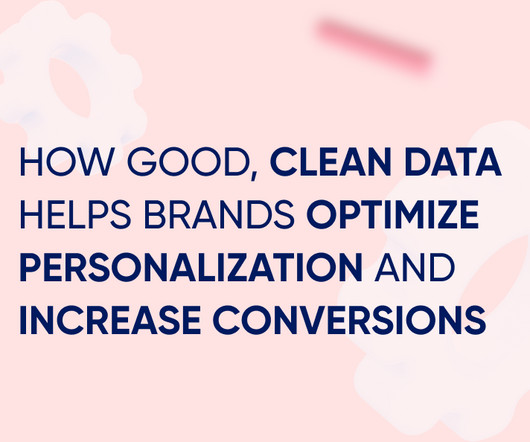 HOW GOOD, CLEAN DATA HELPS BRANDS OPTIMIZE PERSONALIZATION AND INCREASE CONVERSIONS